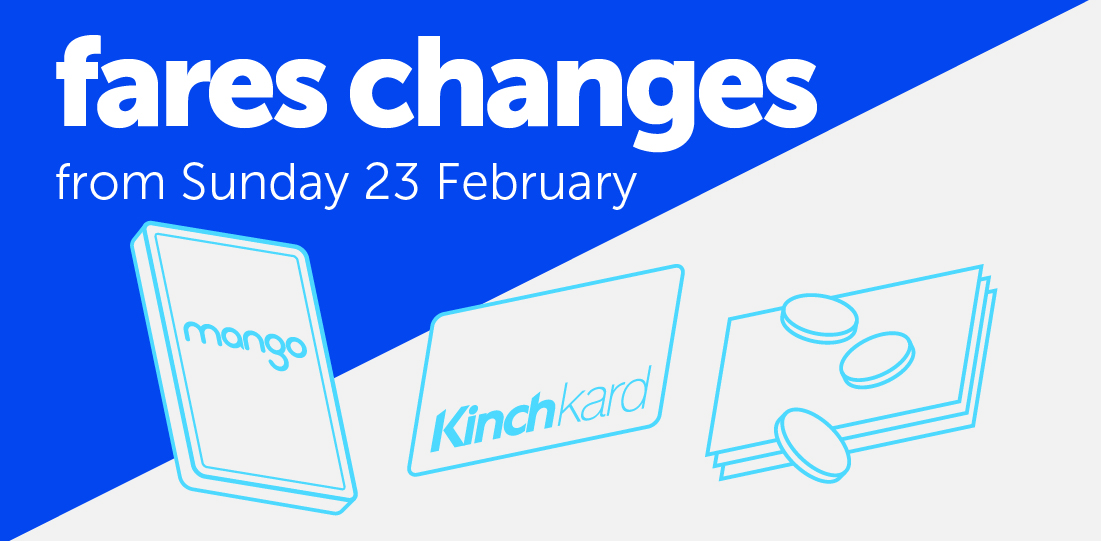 fares changes
from Sunday 23 February

mango

Kinchkard